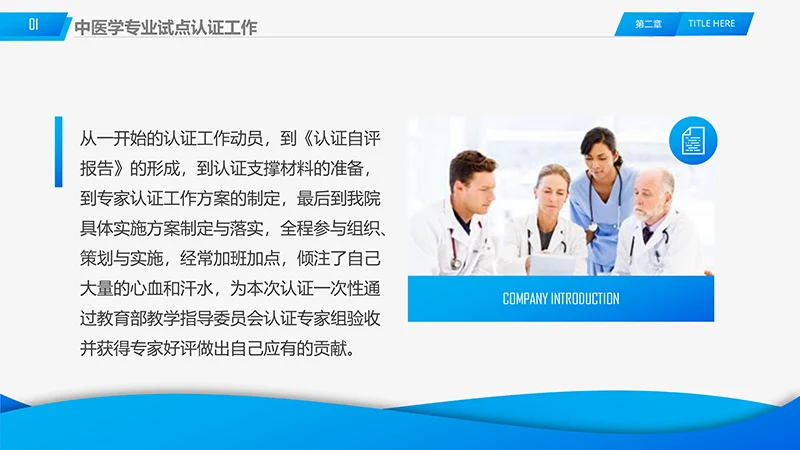 01 中医学专业试点认证工作

第二章 TITLE HERE

从一开始的认证工作动员，到《认证自评报告》的形成，到认证支撑材料的准备，到专家认证工作方案的制定，最后到我院具体实施方案制定与落实，全程参与组织、策划与实施，经常加班加点，倾注了自己大量的心血和汗水，为本次认证一次性通过教育部教学指导委员会认证专家组验收并获得专家好评做出自己应有的贡献。

COMPANY INTRODUCTION